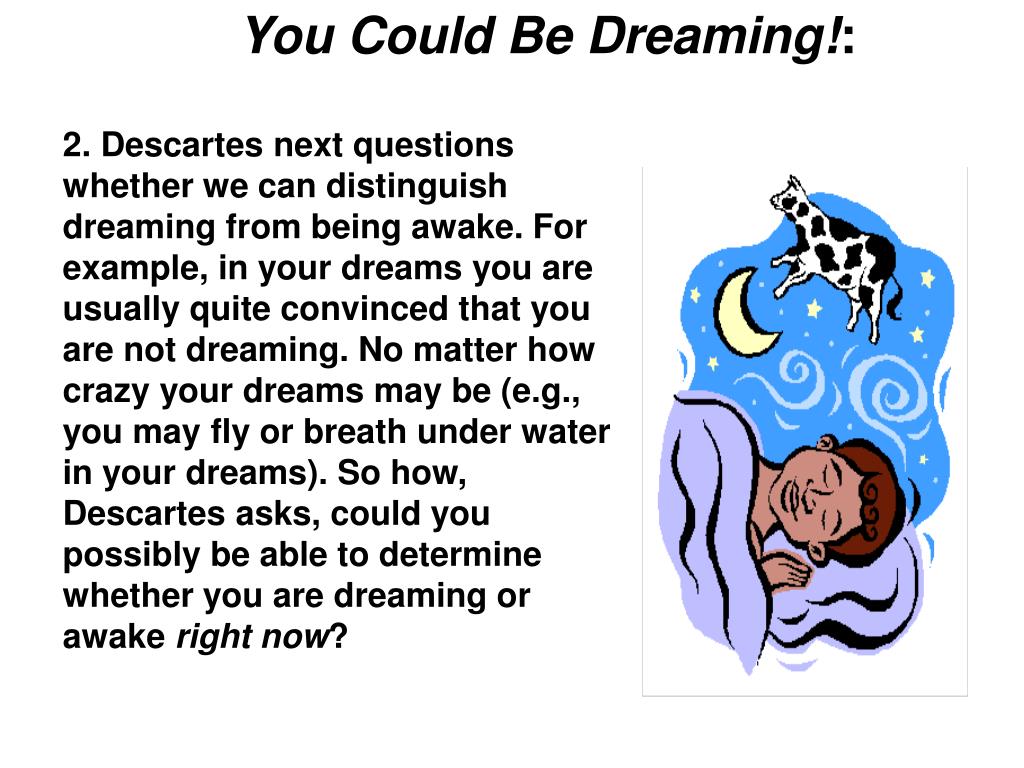 You Could Be Dreaming!:

2. Descartes next questions whether we can distinguish dreaming from being awake. For example, in your dreams you are usually quite convinced that you are not dreaming. No matter how crazy your dreams may be (e.g., you may fly or breath under water in your dreams). So how, Descartes asks, could you possibly be able to determine whether you are dreaming or awake right now?